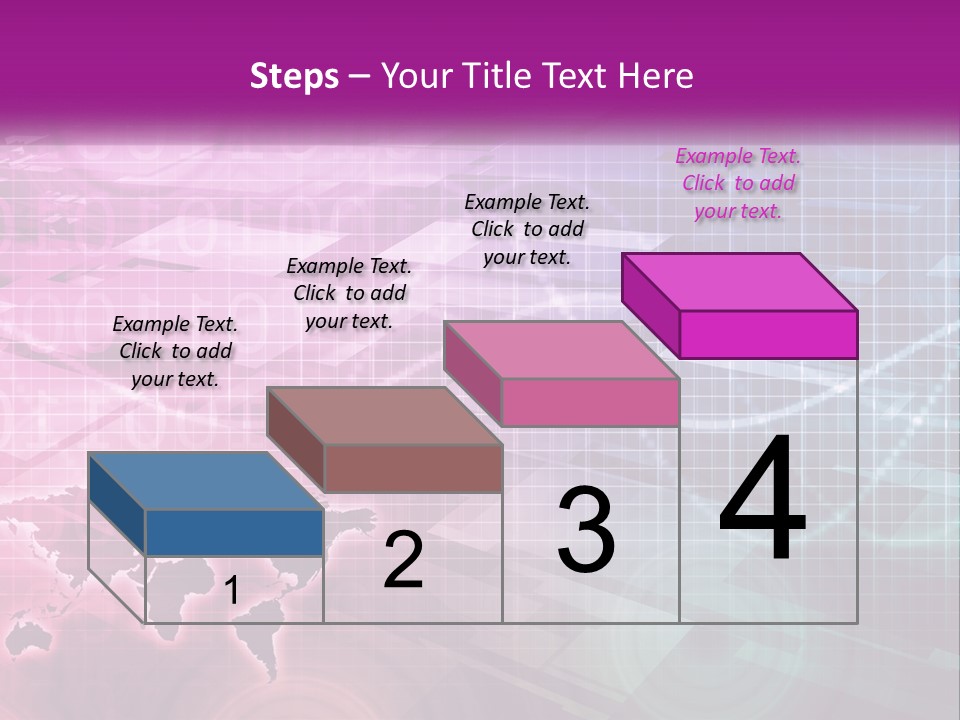 Steps – Your Title Text Here

Example Text.
Click to add
your text.

Example Text.
Click to add
your text.

Example Text.
Click to add
your text.

Example Text.
Click to add
your text.

1

2

3

4